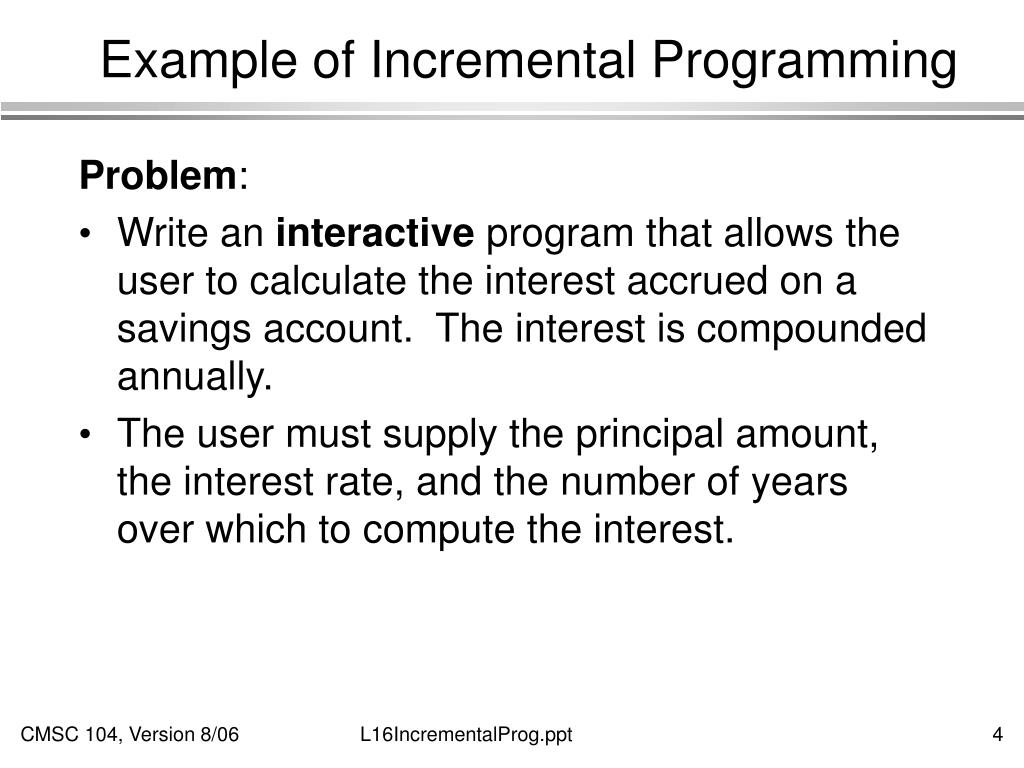 Example of Incremental Programming

Problem:

• Write an interactive program that allows the user to calculate the interest accrued on a savings account. The interest is compounded annually.

• The user must supply the principal amount, the interest rate, and the number of years over which to compute the interest.

CMSC 104, Version 8/06 L16IncrementalProg.ppt 4